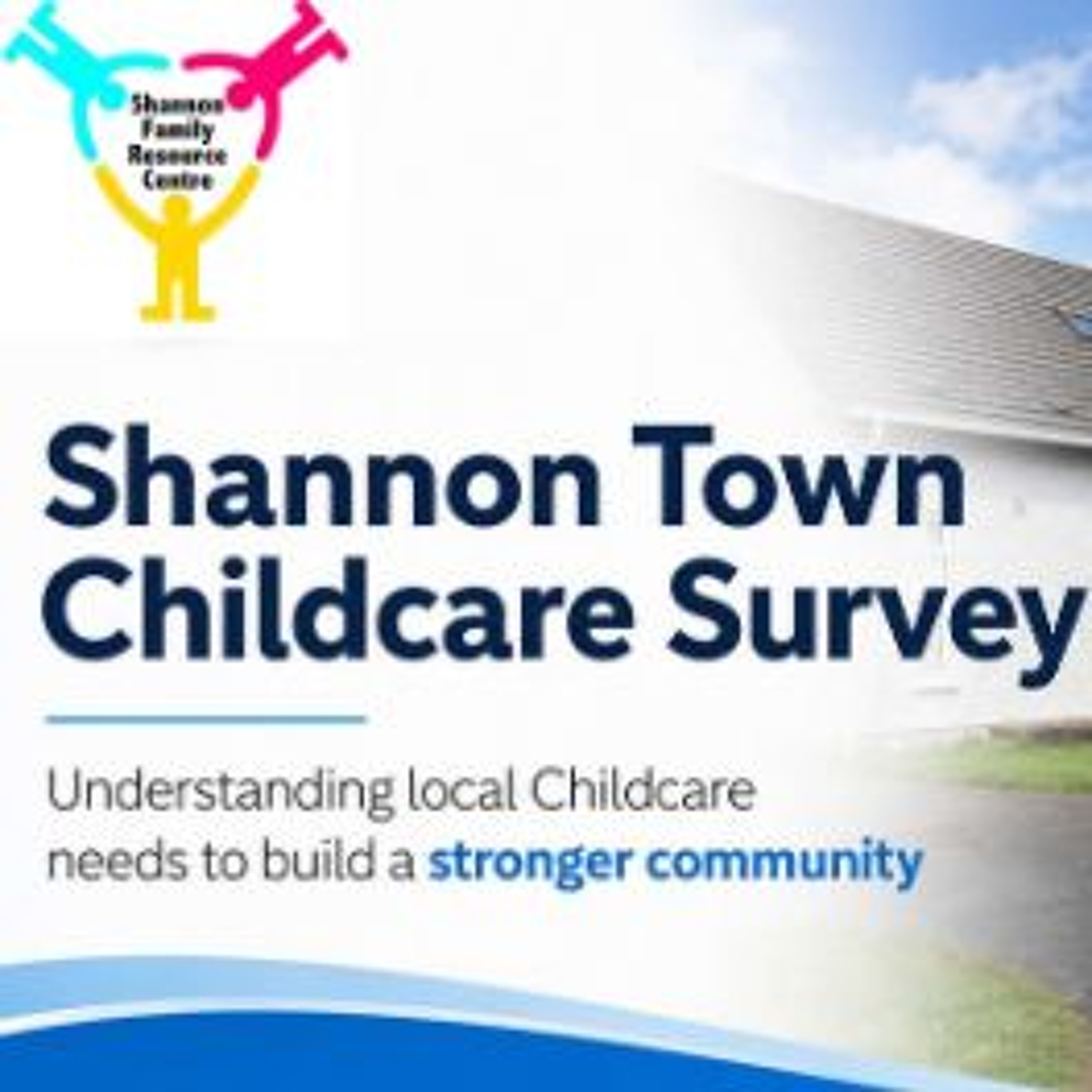 Shannon Family Resource Centre

Shannon Town Childcare Survey

Understanding local Childcare needs to build a stronger community